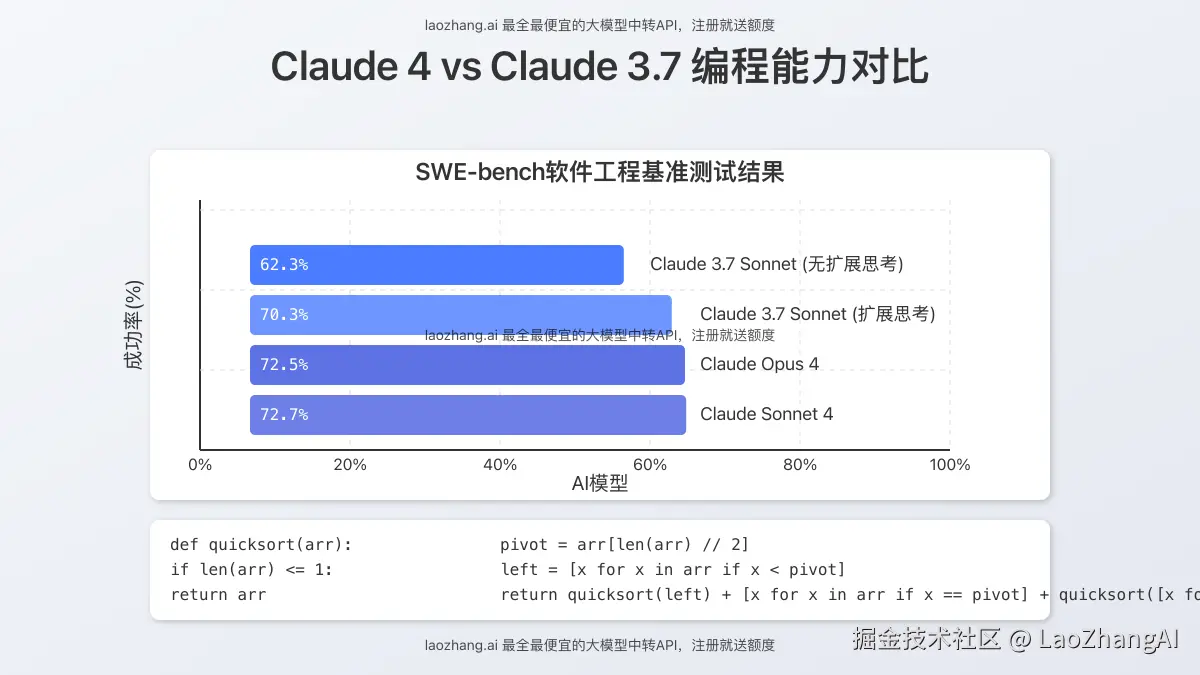 laozhang.ai 最全最便宜的大模型中转API，注册就送额度

Claude 4 vs Claude 3.7 编程能力对比

SWE-bench软件工程基准测试结果

成功率(%)

62.3% Claude 3.7 Sonnet (无扩展思考)
70.3% Claude 3.7 Sonnet (扩展思考)
laozhang.ai 最全最便宜的大模型中转API，注册就送额度
72.5% Claude Opus 4
72.7% Claude Sonnet 4

0% 20% 40% 60% 80% 100%

AI模型

def quicksort(arr):
if len(arr) <= 1:
return arr

pivot = arr[len(arr) // 2]
left = [x for x in arr if x < pivot]
return quicksort(left) + [x for x in arr if x == pivot] + quicksort([x fo

laozhang.ai 最全最便宜的大模型中转API，注册就送额度

掘金技术社区 @ LaoZhangAI